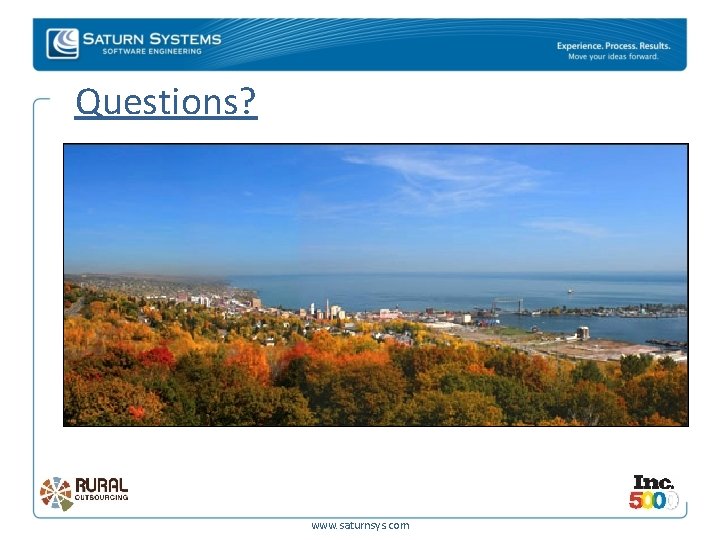 SATURN SYSTEMS
SOFTWARE ENGINEERING

Experience. Process. Results.
Move your ideas forward.

Questions?

RURAL
OUTSOURCING

Inc.
5000

www.saturnsys.com